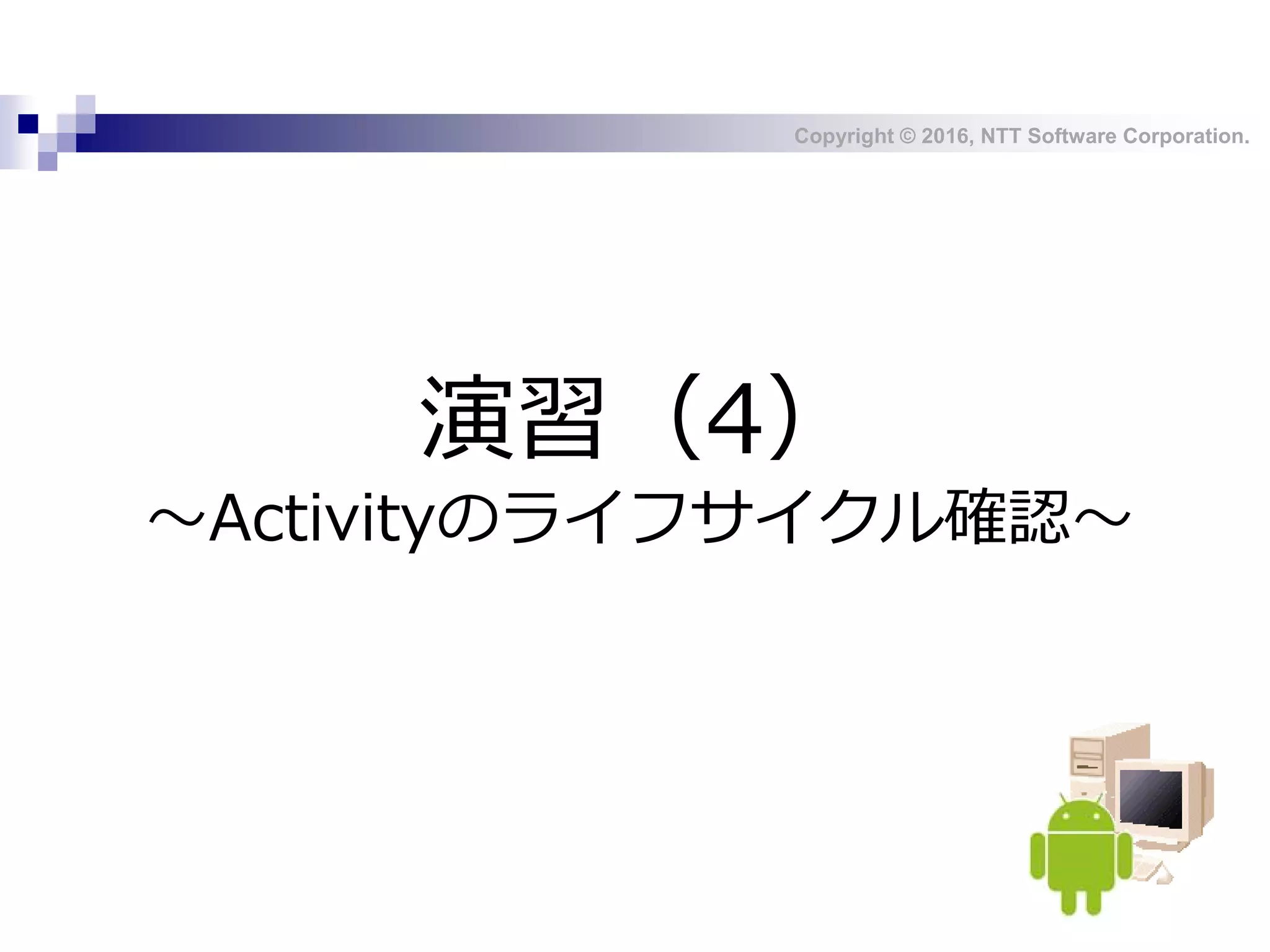 Copyright © 2016, NTT Software Corporation.

演習（4）
～Activityのライフサイクル確認～